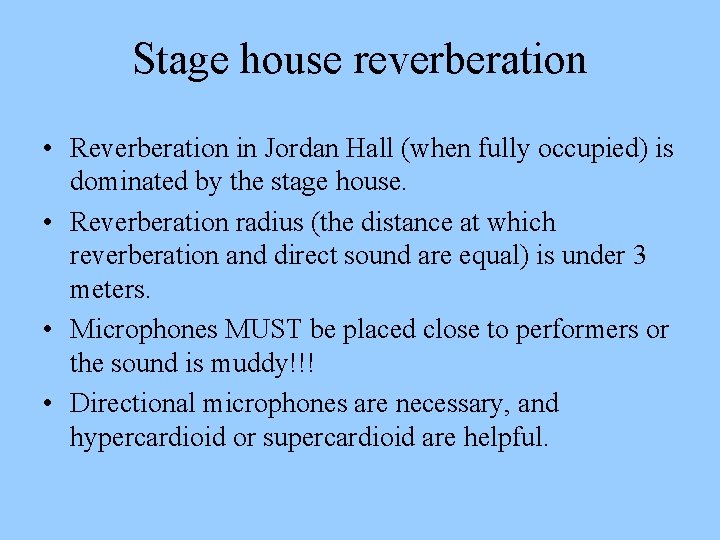 Stage house reverberation

• Reverberation in Jordan Hall (when fully occupied) is dominated by the stage house.

• Reverberation radius (the distance at which reverberation and direct sound are equal) is under 3 meters.

• Microphones MUST be placed close to performers or the sound is muddy!!!

• Directional microphones are necessary, and hypercardioid or supercardioid are helpful.